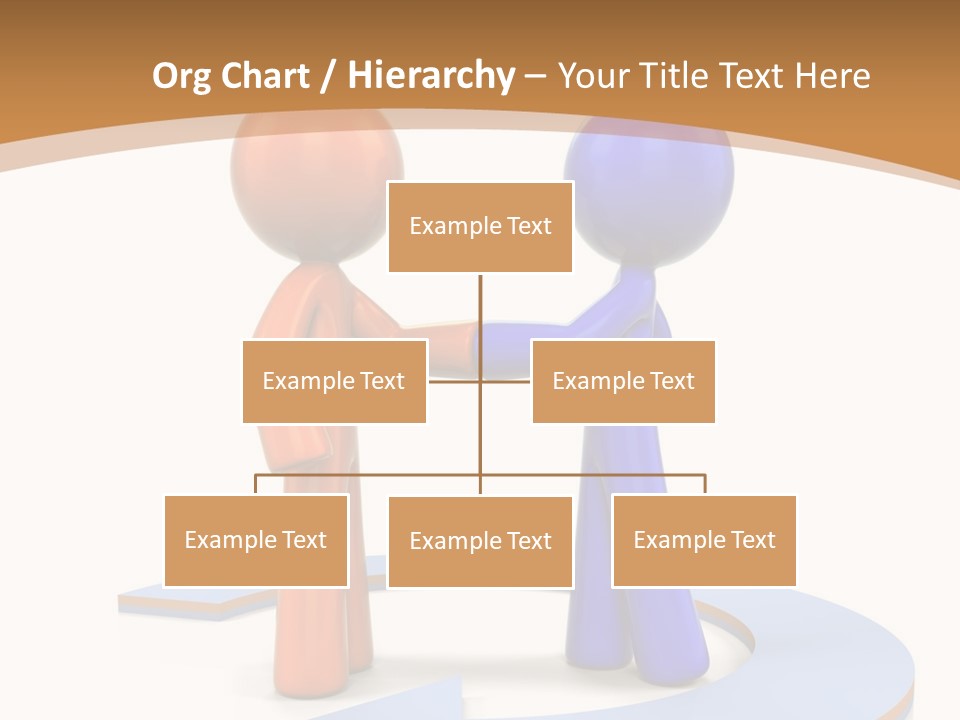 Org Chart / Hierarchy – Your Title Text Here

Example Text

Example Text

Example Text

Example Text

Example Text

Example Text